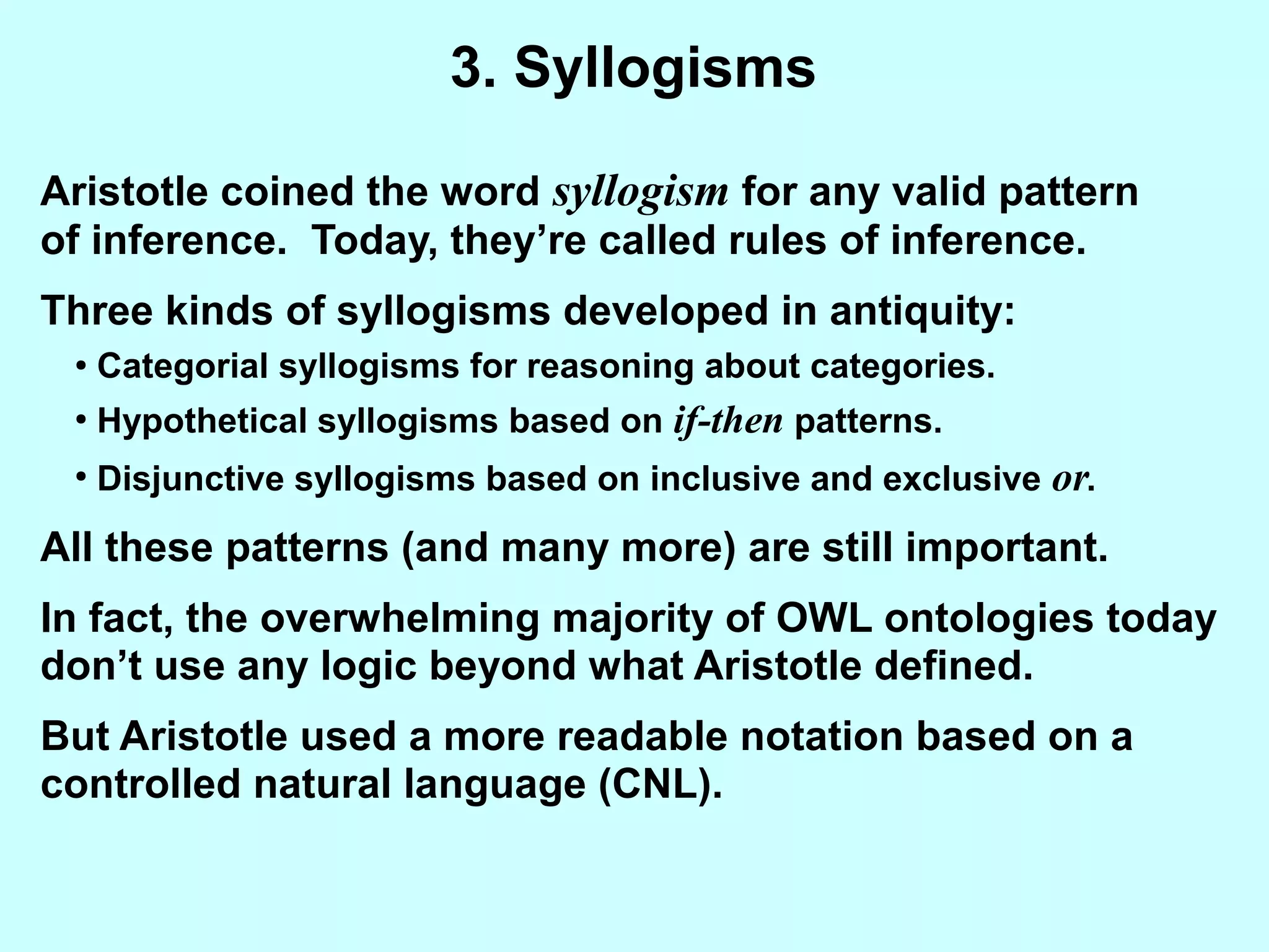 3. Syllogisms

Aristotle coined the word syllogism for any valid pattern of inference. Today, they’re called rules of inference.

Three kinds of syllogisms developed in antiquity:

• Categorial syllogisms for reasoning about categories.

• Hypothetical syllogisms based on if-then patterns.

• Disjunctive syllogisms based on inclusive and exclusive or.

All these patterns (and many more) are still important.

In fact, the overwhelming majority of OWL ontologies today don’t use any logic beyond what Aristotle defined.

But Aristotle used a more readable notation based on a controlled natural language (CNL).